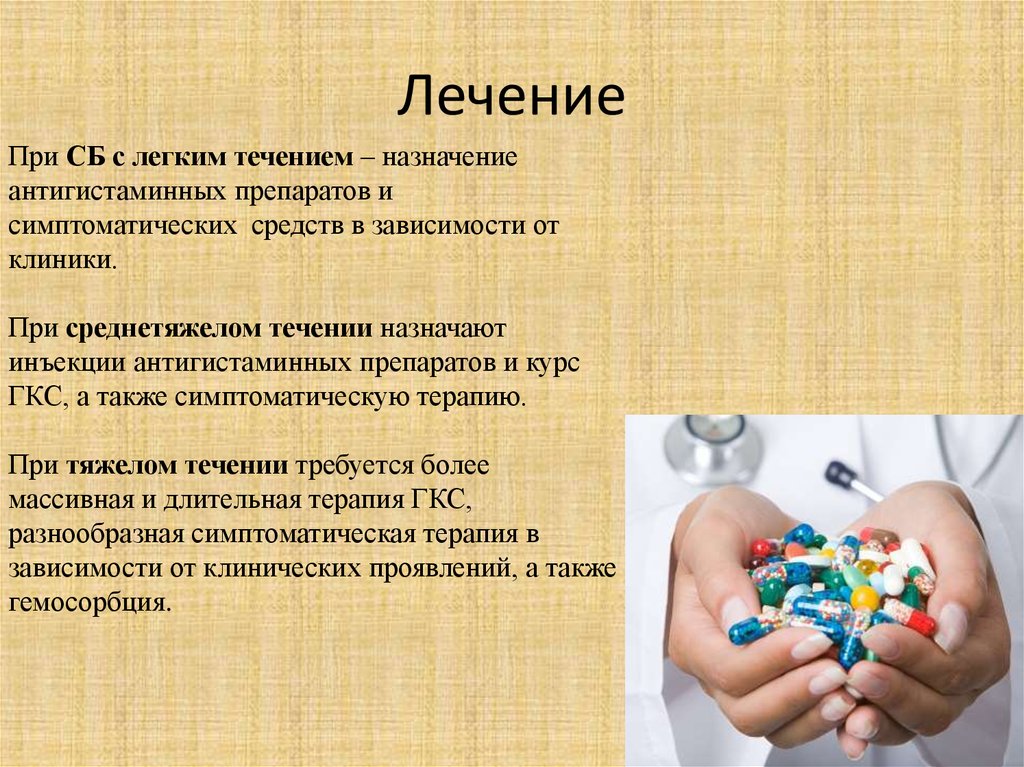 Лечение

При СБ с легким течением – назначение антигистаминных препаратов и симптоматических средств в зависимости от клиники.

При среднетяжелом течении назначают инъекции антигистаминных препаратов и курс ГКС, а также симптоматическую терапию.

При тяжелом течении требуется более массивная и длительная терапия ГКС, разнообразная симптоматическая терапия в зависимости от клинических проявлений, а также гемосорбция.